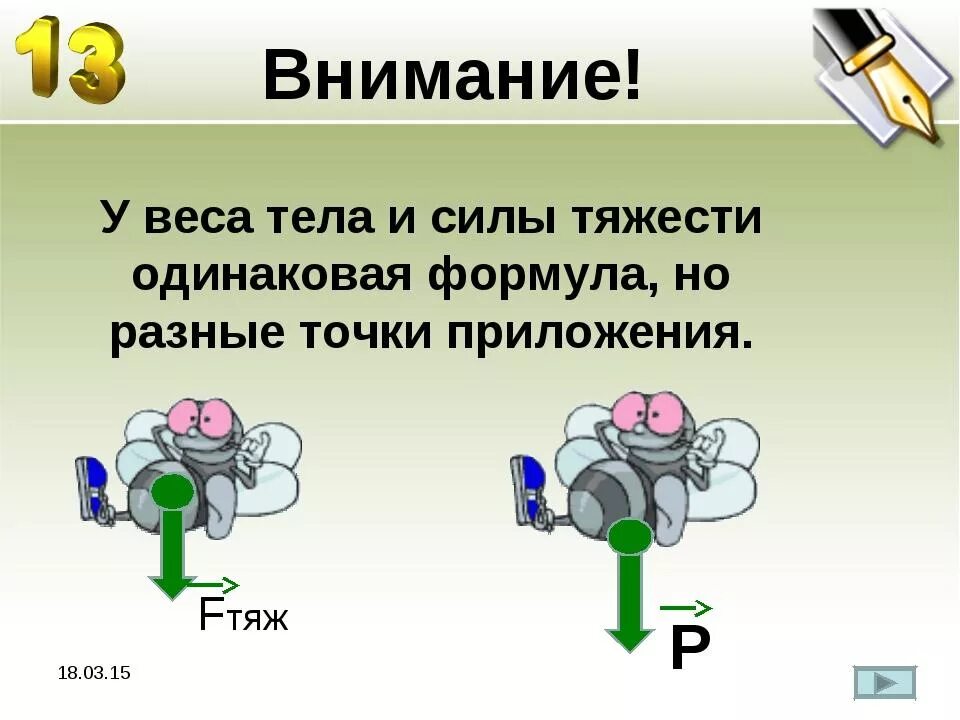 13

Внимание!

У веса тела и силы тяжести одинаковая формула, но разные точки приложения.

$\vec{F}_{тяж}$

$\vec{P}$

18.03.15